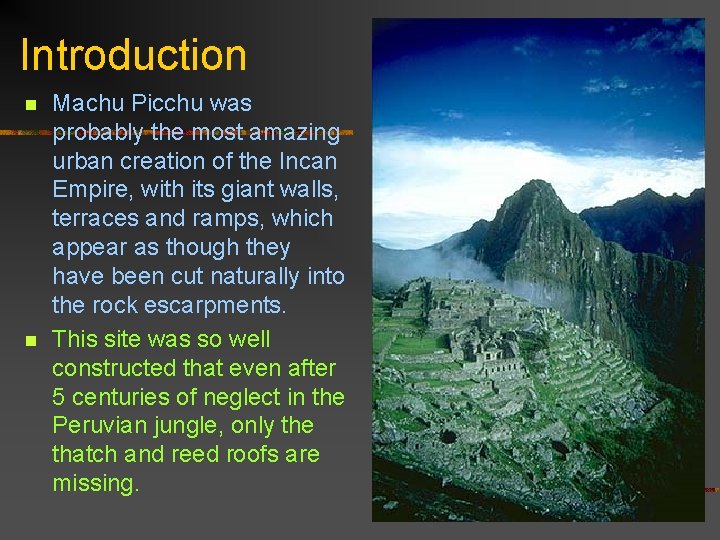 Introduction

Machu Picchu was probably the most amazing urban creation of the Incan Empire, with its giant walls, terraces and ramps, which appear as though they have been cut naturally into the rock escarpments.

This site was so well constructed that even after 5 centuries of neglect in the Peruvian jungle, only the thatch and reed roofs are missing.